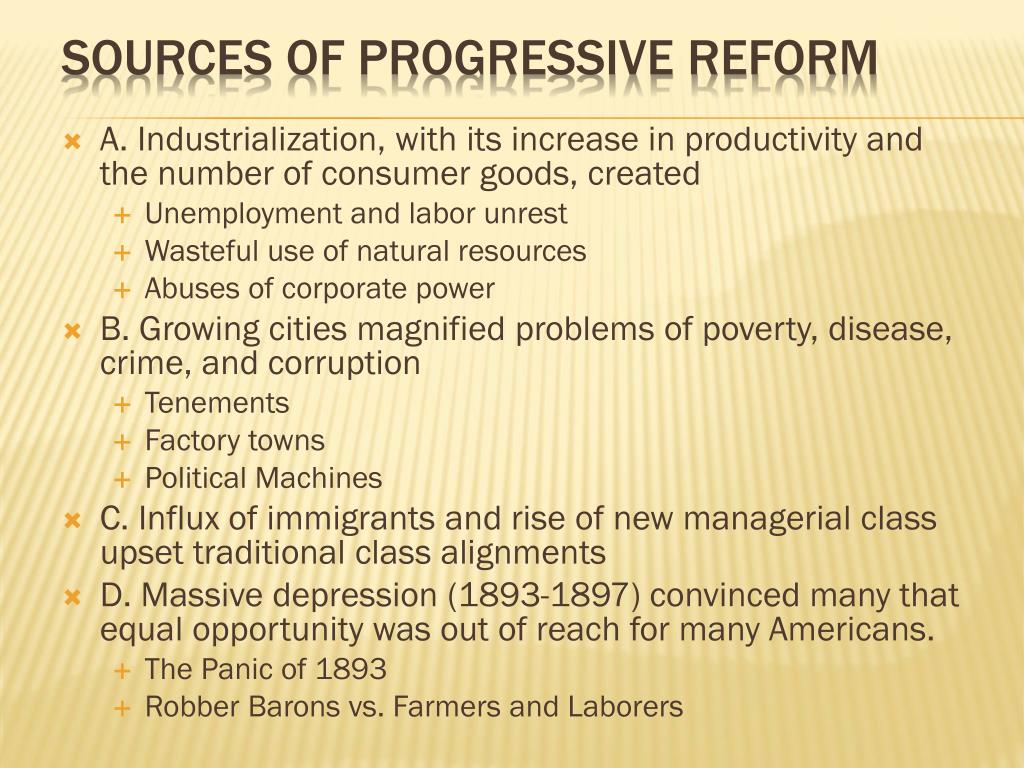 SOURCES OF PROGRESSIVE REFORM

A. Industrialization, with its increase in productivity and the number of consumer goods, created
Unemployment and labor unrest
Wasteful use of natural resources
Abuses of corporate power
B. Growing cities magnified problems of poverty, disease, crime, and corruption
Tenements
Factory towns
Political Machines
C. Influx of immigrants and rise of new managerial class upset traditional class alignments
D. Massive depression (1893-1897) convinced many that equal opportunity was out of reach for many Americans.
The Panic of 1893
Robber Barons vs. Farmers and Laborers